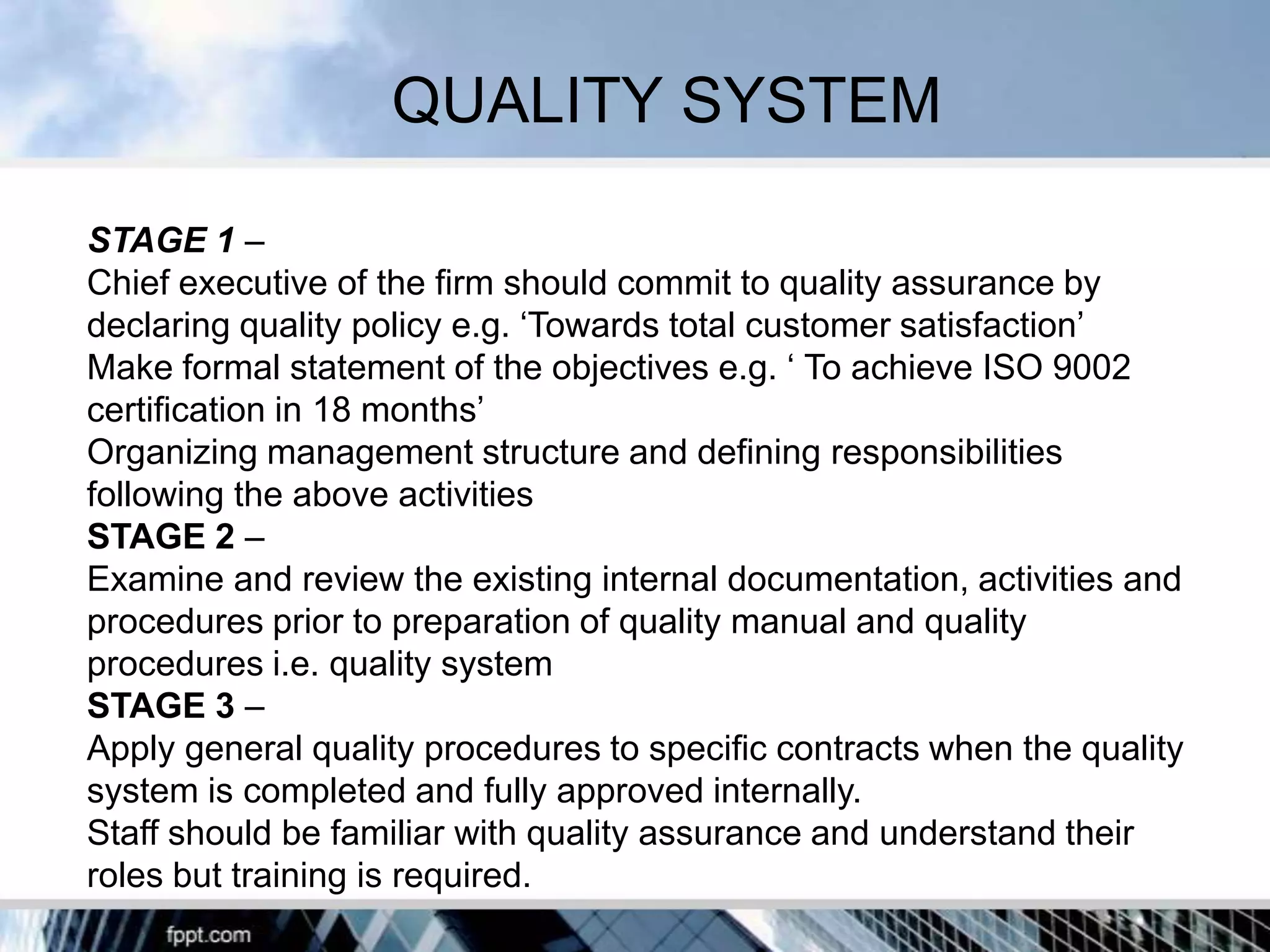 QUALITY SYSTEM

STAGE 1 –
Chief executive of the firm should commit to quality assurance by declaring quality policy e.g. ‘Towards total customer satisfaction’
Make formal statement of the objectives e.g. ‘ To achieve ISO 9002 certification in 18 months’
Organizing management structure and defining responsibilities following the above activities
STAGE 2 –
Examine and review the existing internal documentation, activities and procedures prior to preparation of quality manual and quality procedures i.e. quality system
STAGE 3 –
Apply general quality procedures to specific contracts when the quality system is completed and fully approved internally.
Staff should be familiar with quality assurance and understand their roles but training is required.

fppt.com